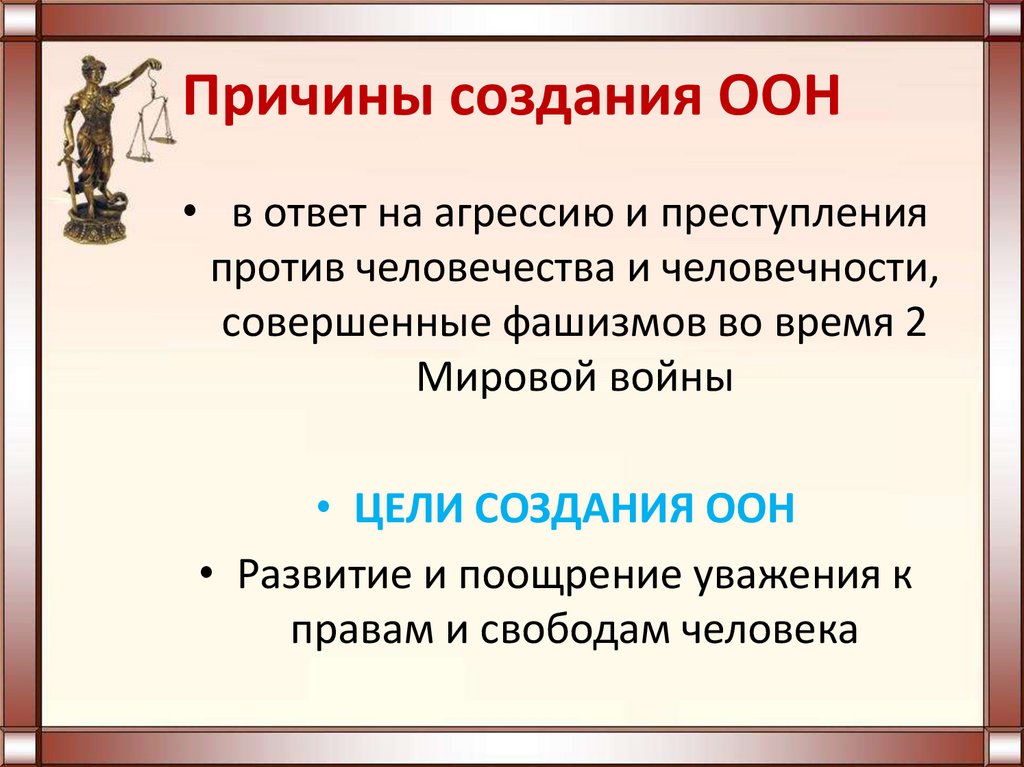 Причины создания ООН

• в ответ на агрессию и преступления против человечества и человечности, совершенные фашизмов во время 2 Мировой войны

• ЦЕЛИ СОЗДАНИЯ ООН

• Развитие и поощрение уважения к правам и свободам человека